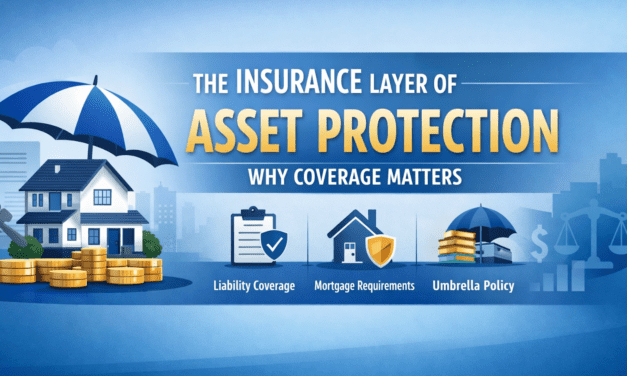 THE INSURANCE LAYER OF
ASSET PROTECTION
WHY COVERAGE MATTERS

Liability Coverage
Mortgage Requirements
Umbrella Policy